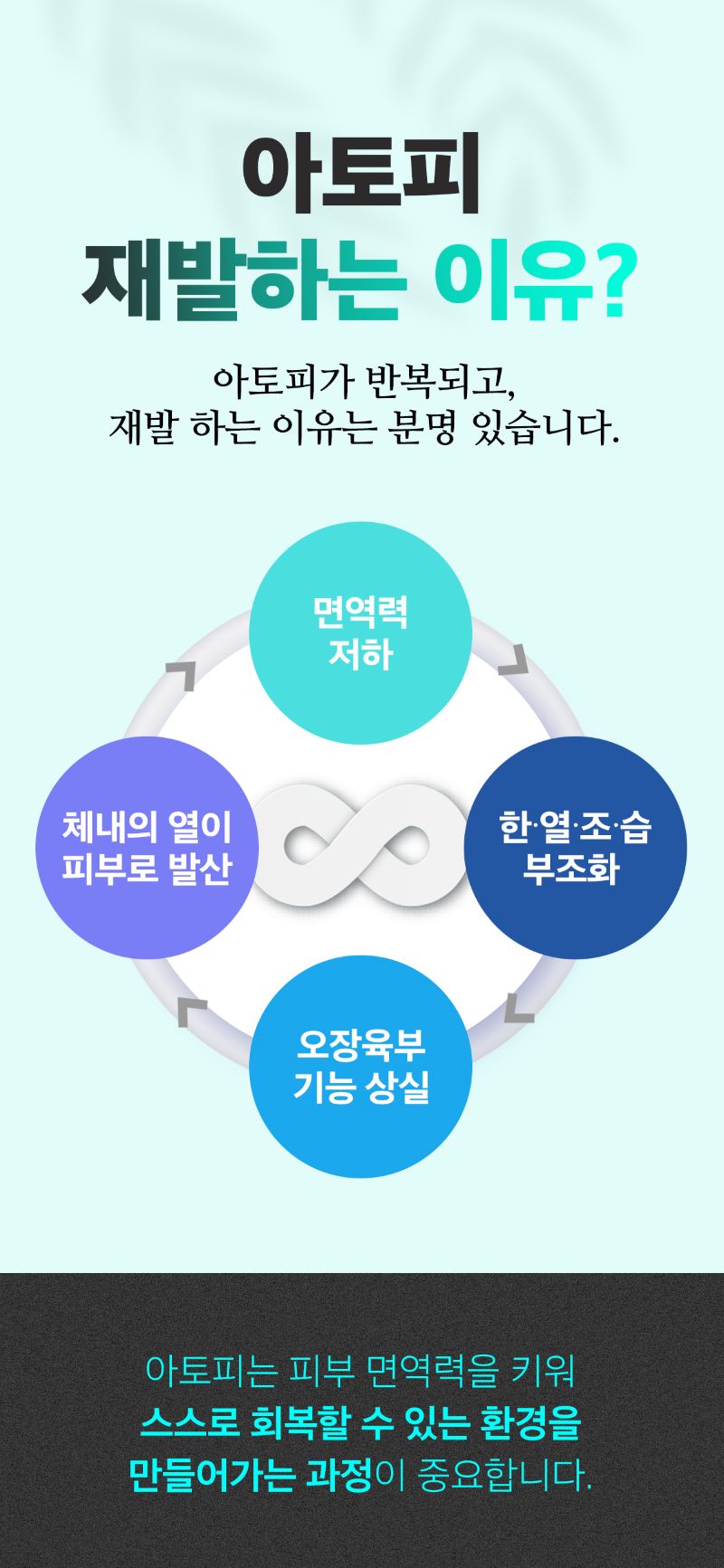 아토피
재발하는 이유?

아토피가 반복되고,
재발 하는 이유는 분명 있습니다.

면역력
저하

한·열·조·습
부조화

오장육부
기능 상실

체내의 열이
피부로 발산

아토피는 피부 면역력을 키워
스스로 회복할 수 있는 환경을
만들어가는 과정이 중요합니다.